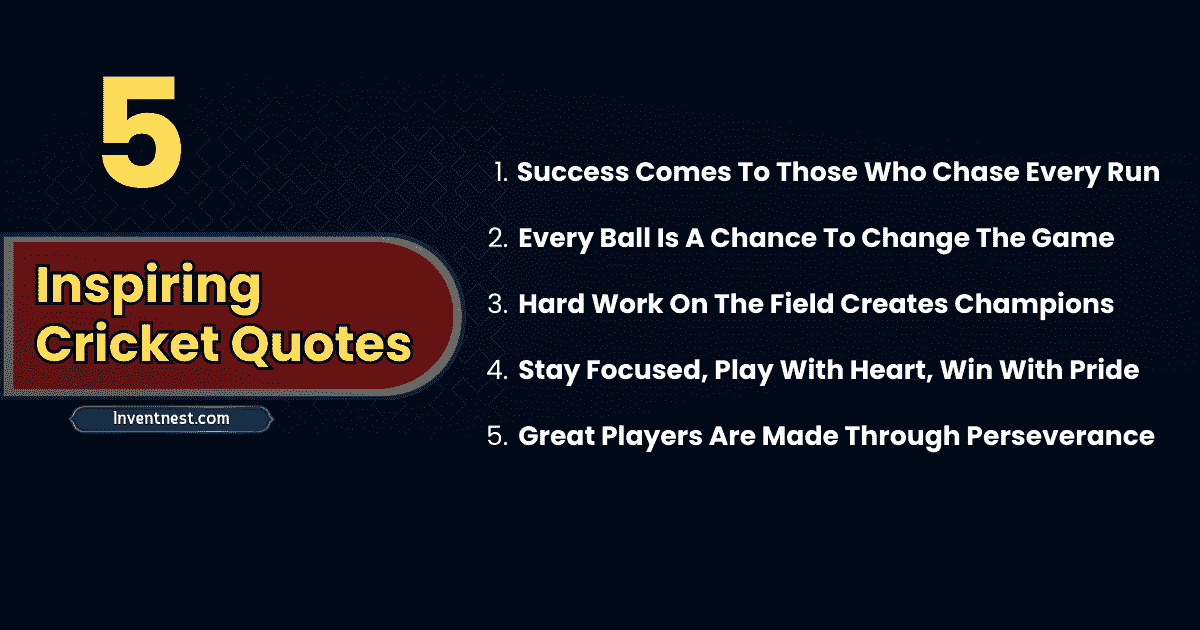 5

Inspiring Cricket Quotes

Inventnest.com

1. Success Comes To Those Who Chase Every Run
2. Every Ball Is A Chance To Change The Game
3. Hard Work On The Field Creates Champions
4. Stay Focused, Play With Heart, Win With Pride
5. Great Players Are Made Through Perseverance